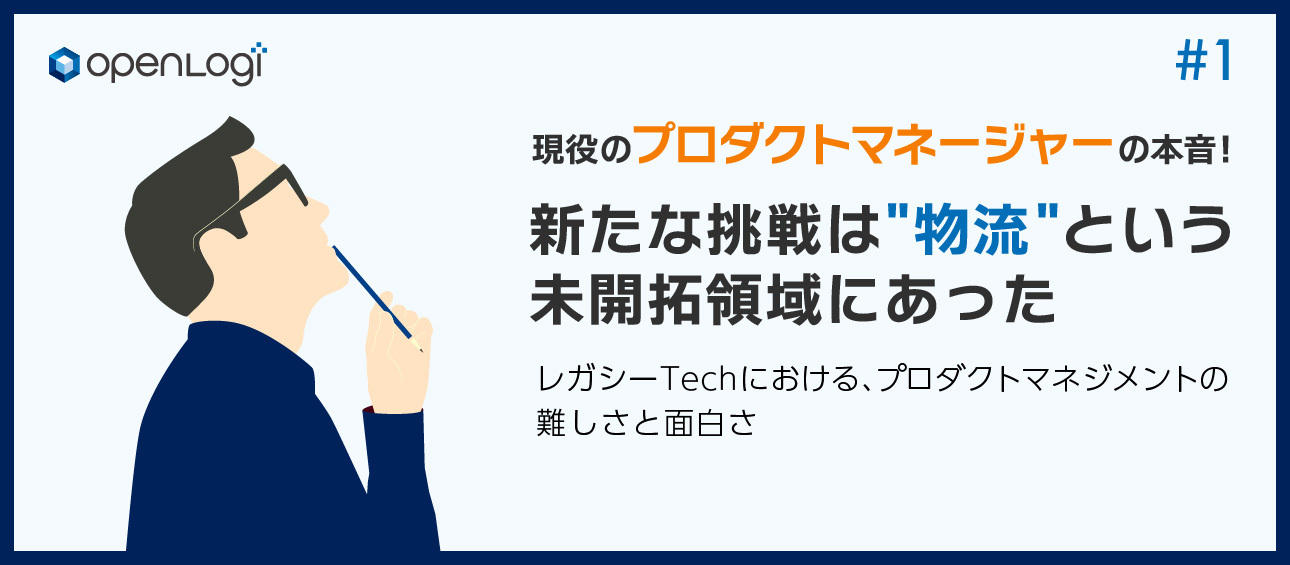 openLogi

#1

現役のプロダクトマネージャーの本音!

新たな挑戦は"物流"という未開拓領域にあった

レガシーTechにおける、プロダクトマネジメントの難しさと面白さ